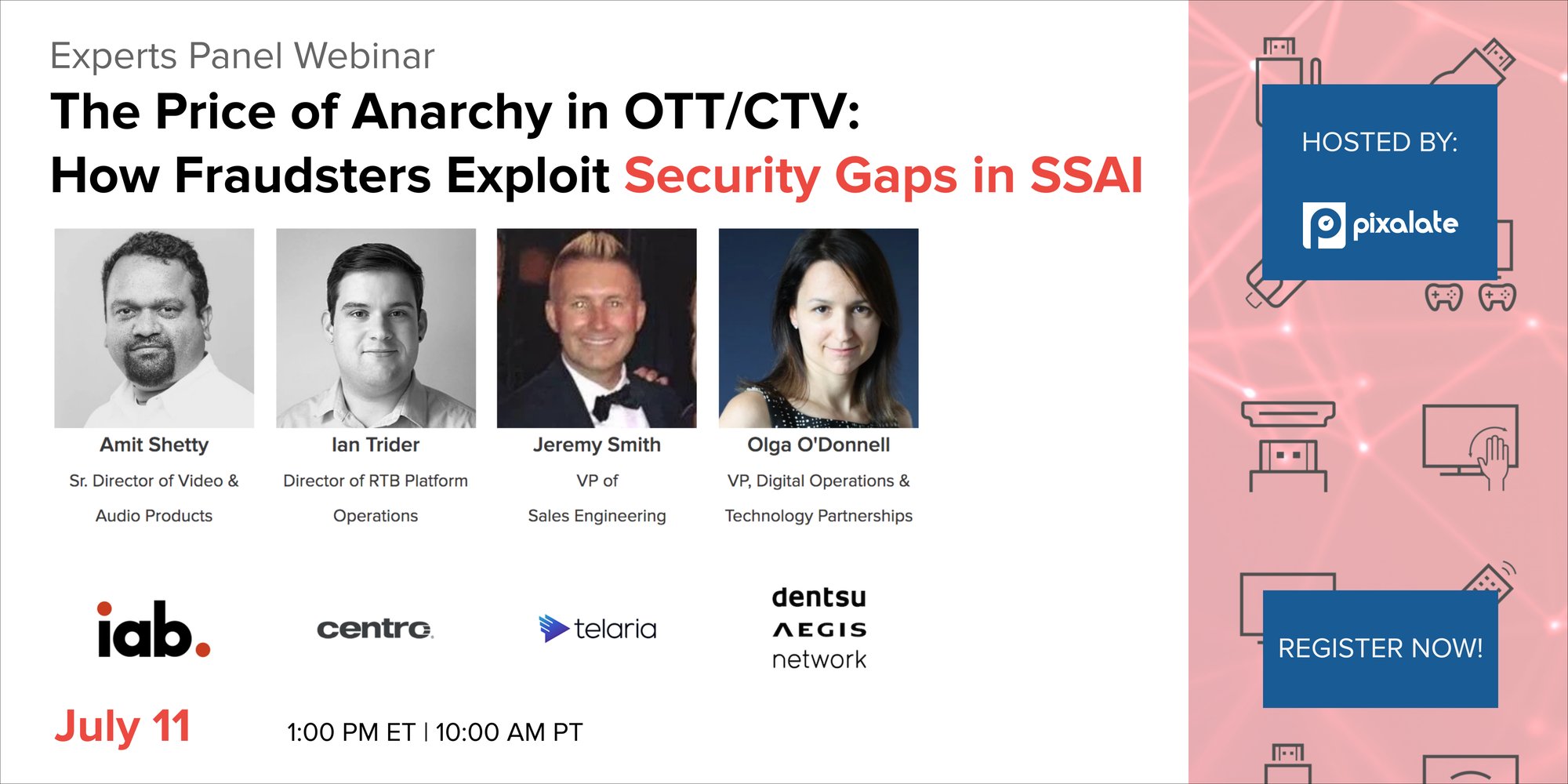 Experts Panel Webinar

The Price of Anarchy in OTT/CTV:
How Fraudsters Exploit Security Gaps in SSAI

Amit Shetty
Sr. Director of Video & Audio Products

Ian Trider
Director of RTB Platform Operations

Jeremy Smith
VP of Sales Engineering

Olga O'Donnell
VP, Digital Operations & Technology Partnerships

iab.

centro

telaria

dentsu
AEGIS
network

July 11

1:00 PM ET | 10:00 AM PT

HOSTED BY:

pixalate

REGISTER NOW!